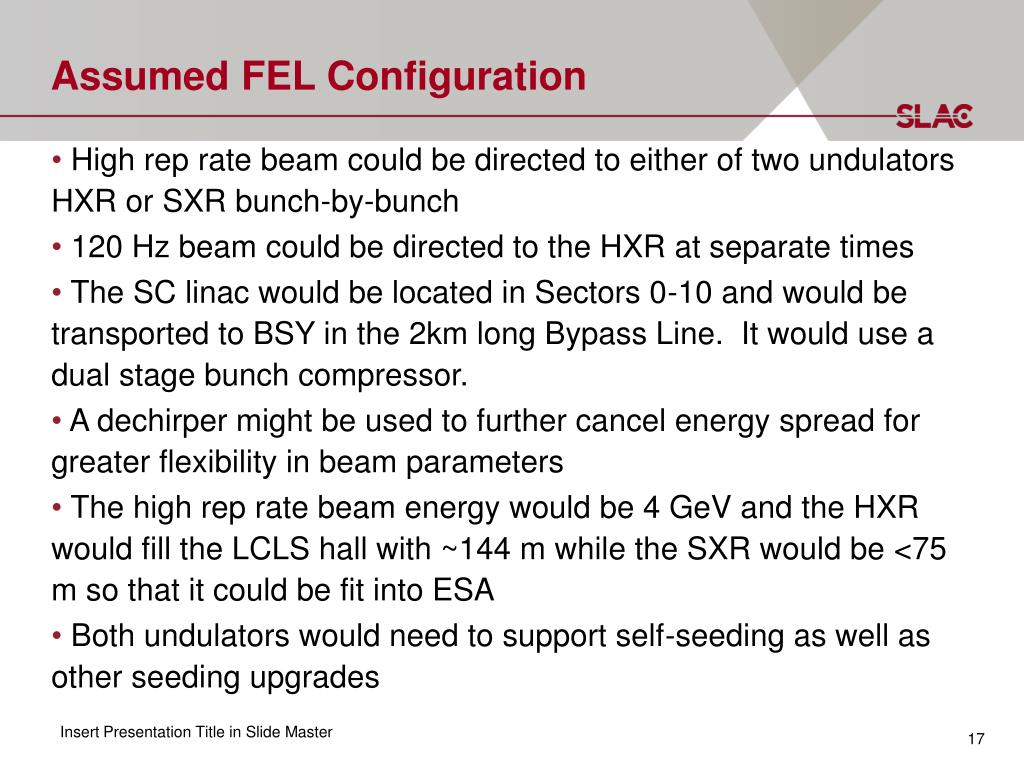 Assumed FEL Configuration

SLAC

• High rep rate beam could be directed to either of two undulators HXR or SXR bunch-by-bunch

• 120 Hz beam could be directed to the HXR at separate times

• The SC linac would be located in Sectors 0-10 and would be transported to BSY in the 2km long Bypass Line. It would use a dual stage bunch compressor.

• A dechirper might be used to further cancel energy spread for greater flexibility in beam parameters

• The high rep rate beam energy would be 4 GeV and the HXR would fill the LCLS hall with ~144 m while the SXR would be <75 m so that it could be fit into ESA

• Both undulators would need to support self-seeding as well as other seeding upgrades

Insert Presentation Title in Slide Master

17